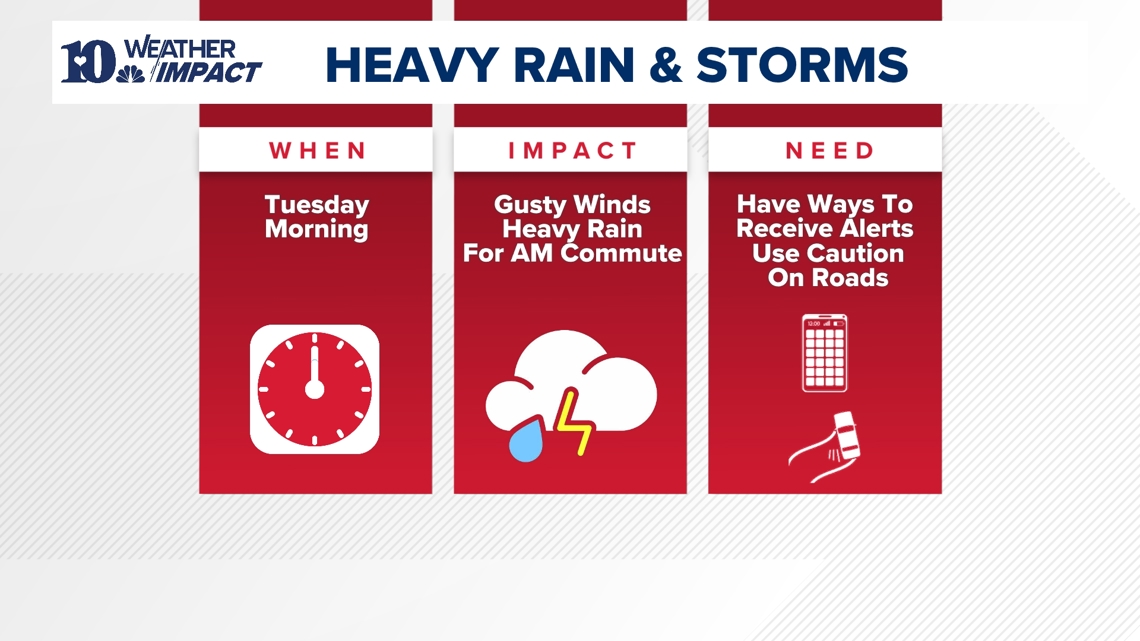 10 WEATHER IMPACT

HEAVY RAIN & STORMS

WHEN

Tuesday Morning

IMPACT

Gusty Winds Heavy Rain For AM Commute

NEED

Have Ways To Receive Alerts Use Caution On Roads

12:00